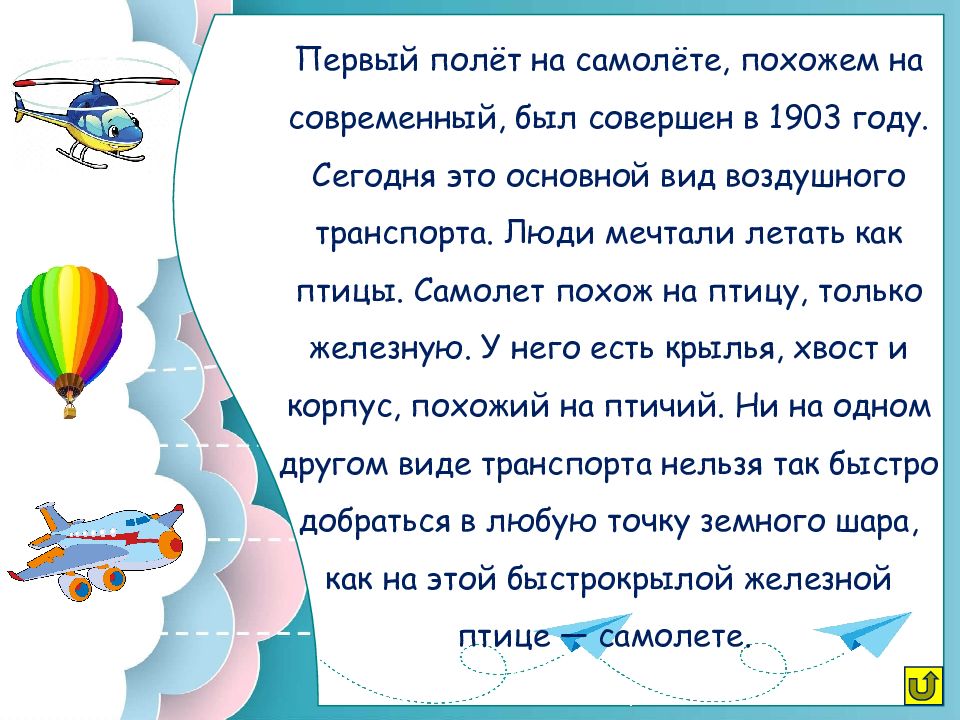 Первый полёт на самолёте, похожем на современный, был совершен в 1903 году. Сегодня это основной вид воздушного транспорта. Люди мечтали летать как птицы. Самолет похож на птицу, только железную. У него есть крылья, хвост и корпус, похожий на птичий. Ни на одном другом виде транспорта нельзя так быстро добраться в любую точку земного шара, как на этой быстрокрылой железной птице — самолете.